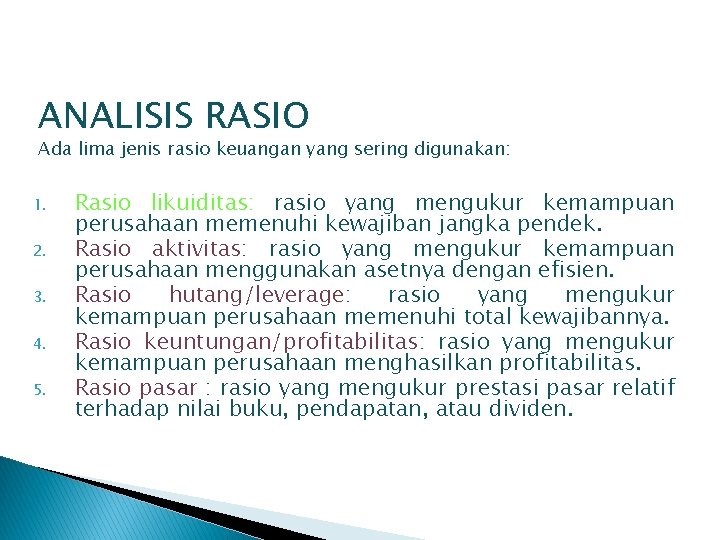 ANALISIS RASIO
Ada lima jenis rasio keuangan yang sering digunakan:

1. Rasio likuiditas: rasio yang mengukur kemampuan perusahaan memenuhi kewajiban jangka pendek.
2. Rasio aktivitas: rasio yang mengukur kemampuan perusahaan menggunakan asetnya dengan efisien.
3. Rasio hutang/leverage: rasio yang mengukur kemampuan perusahaan memenuhi total kewajibannya.
4. Rasio keuntungan/profitabilitas: rasio yang mengukur kemampuan perusahaan menghasilkan profitabilitas.
5. Rasio pasar : rasio yang mengukur prestasi pasar relatif terhadap nilai buku, pendapatan, atau dividen.